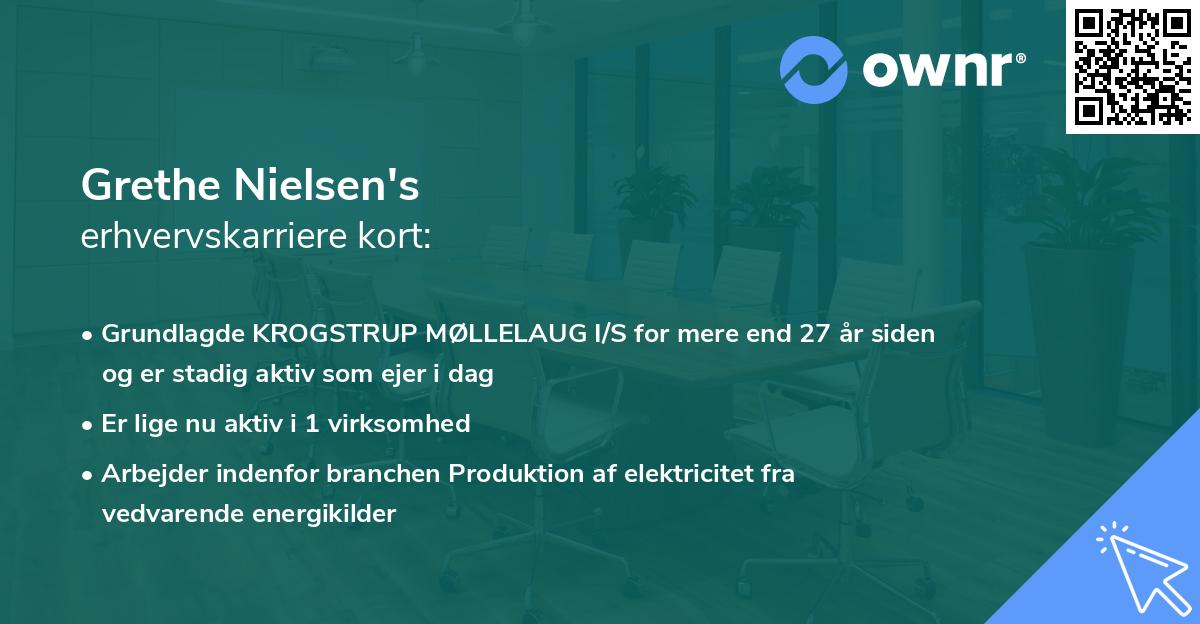 ownr®

Grethe Nielsen's
erhvervskarriere kort:

• Grundlagde KROGSTRUP MØLLELAUG I/S for mere end 27 år siden og er stadig aktiv som ejer i dag
• Er lige nu aktiv i 1 virksomhed
• Arbejder indenfor branchen Produktion af elektricitet fra vedvarende energikilder